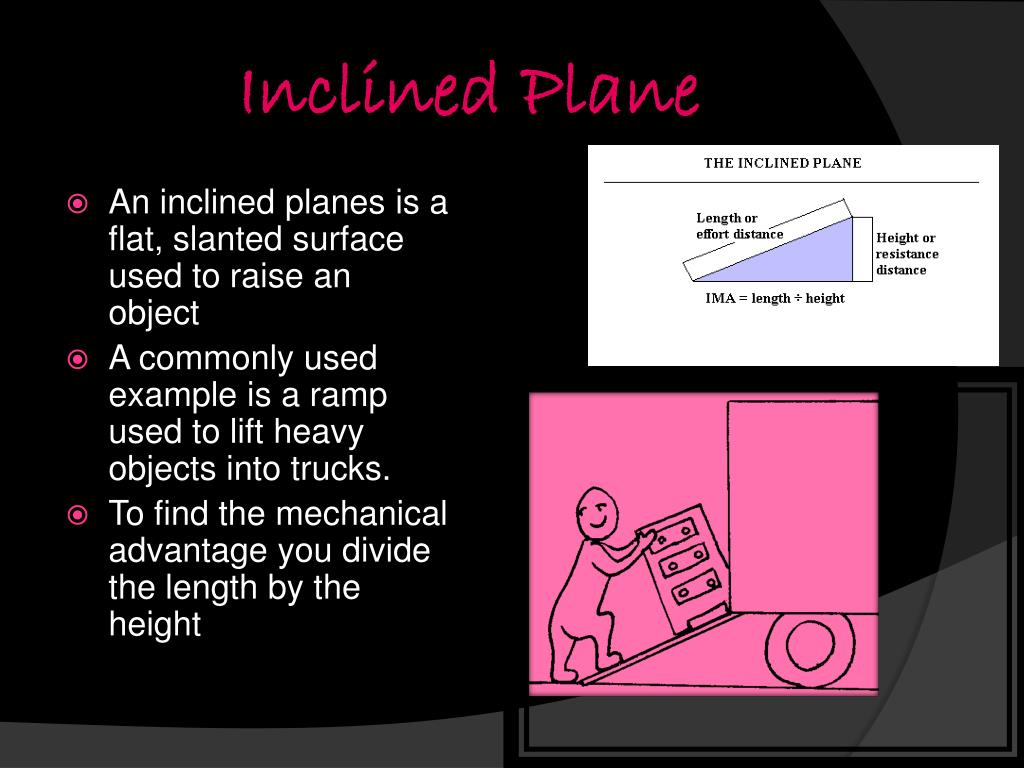 Inclined Plane

An inclined planes is a flat, slanted surface used to raise an object

A commonly used example is a ramp used to lift heavy objects into trucks.

To find the mechanical advantage you divide the length by the height

THE INCLINED PLANE

Length or effort distance

Height or resistance distance

IMA = length ÷ height